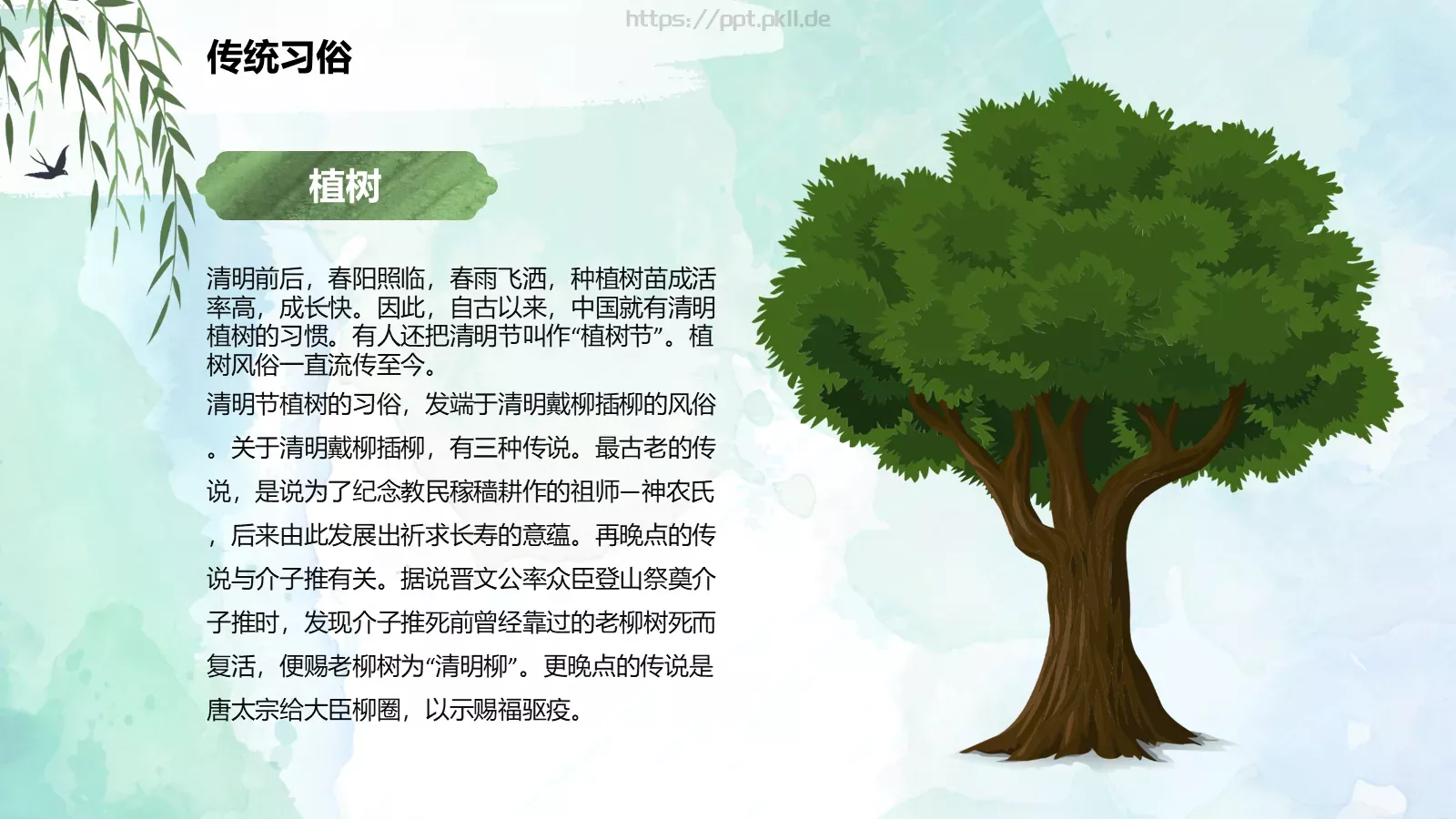 https://ppt.pkll.de

传统习俗

植树

清明前后，春阳照临，春雨飞洒，种植树苗成活率高，成长快。因此，自古以来，中国就有清明植树的习惯。有人还把清明节叫作“植树节”。植树风俗一直流传至今。

清明节植树的习俗，发端于清明戴柳插柳的风俗。关于清明戴柳插柳，有三种传说。最古老的传说，是说为了纪念教民稼穑耕作的祖师—神农氏，后来由此发展出祈求长寿的意蕴。再晚点的传说与介子推有关。据说晋文公率众臣登山祭奠介子推时，发现介子推死前曾经靠过的老柳树死而复活，便赐老柳树为“清明柳”。更晚点的传说是唐太宗给大臣柳圈，以示赐福驱疫。